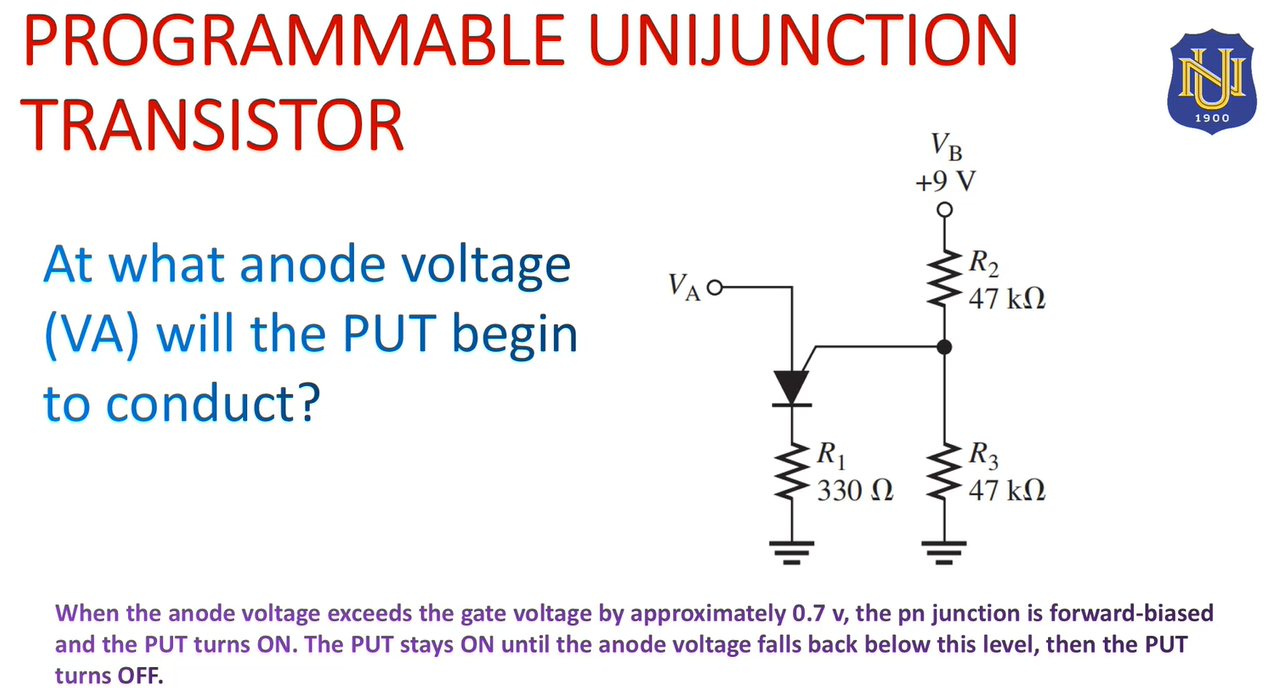 PROGRAMMABLE UNIJUNCTION TRANSISTOR

NU
1900

At what anode voltage (VA) will the PUT begin to conduct?

$V_B$
+9 V

$V_A$

$R_2$
47 kΩ

$R_1$
330 Ω

$R_3$
47 kΩ

When the anode voltage exceeds the gate voltage by approximately 0.7 v, the pn junction is forward-biased and the PUT turns ON. The PUT stays ON until the anode voltage falls back below this level, then the PUT turns OFF.